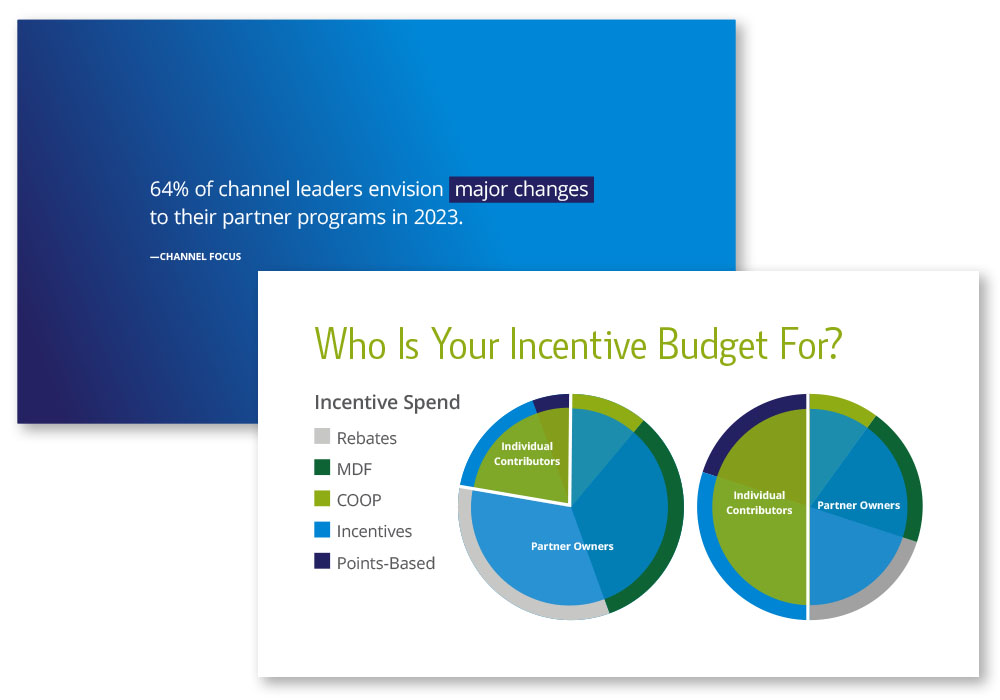 64% of channel leaders envision major changes to their partner programs in 2023.

—CHANNEL FOCUS

Who Is Your Incentive Budget For?

Incentive Spend

Rebates

MDF

COOP

Incentives

Points-Based

Individual Contributors

Partner Owners

Individual Contributors

Partner Owners